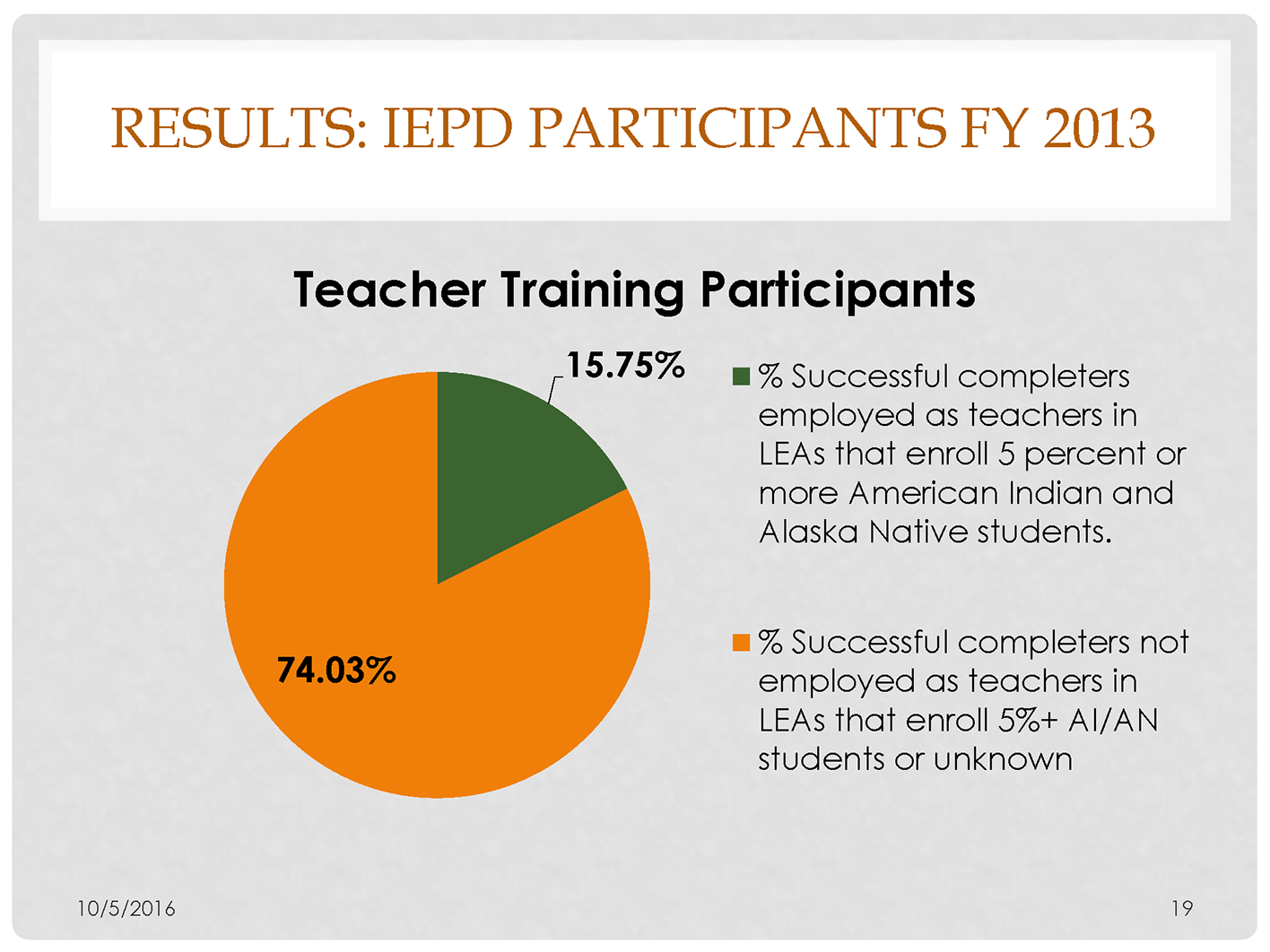 RESULTS: IEPD PARTICIPANTS FY 2013

Teacher Training Participants

15.75%

74.03%

% Successful completers employed as teachers in LEAs that enroll 5 percent or more American Indian and Alaska Native students.

% Successful completers not employed as teachers in LEAs that enroll 5%+ AI/AN students or unknown

10/5/2016

19